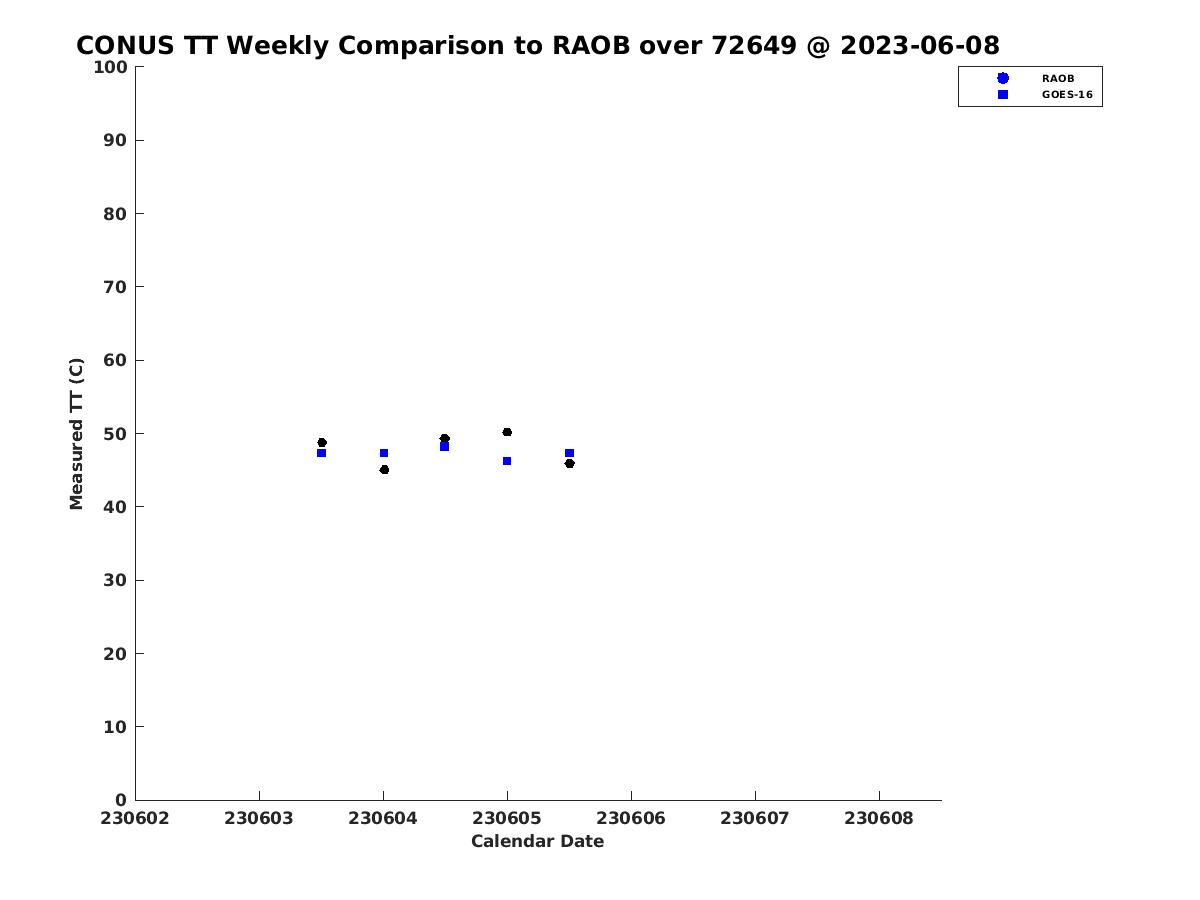 CONUS TT Weekly Comparison to RAOB over 72649 @ 2023-06-08

RAOB
GOES-16

Measured TT (C)

100
90
80
70
60
50
40
30
20
10
0

230602
230603
230604
230605
230606
230607
230608

Calendar Date